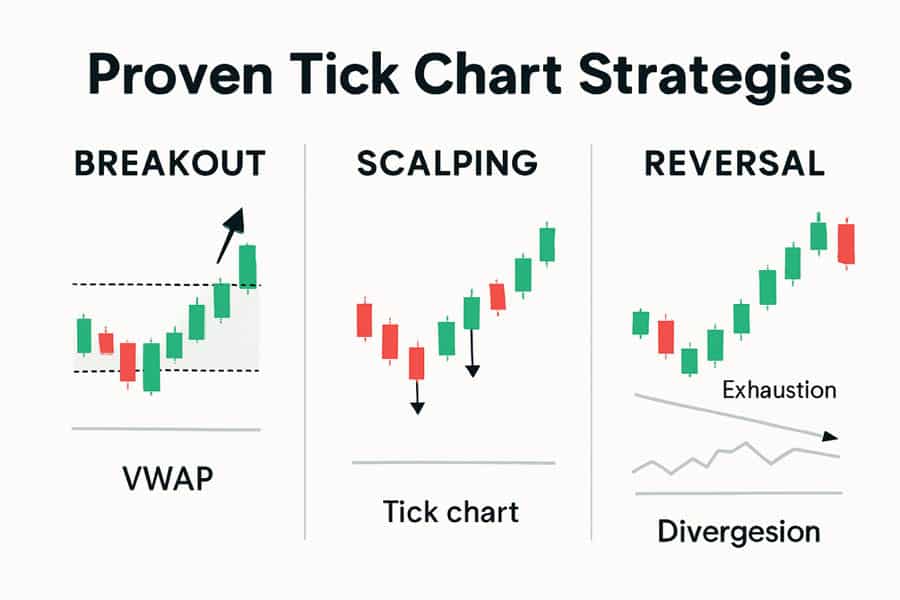 Proven Tick Chart Strategies

BREAKOUT

VWAP

SCALPING

Tick chart

REVERSAL

Exhaustion

Divergesion